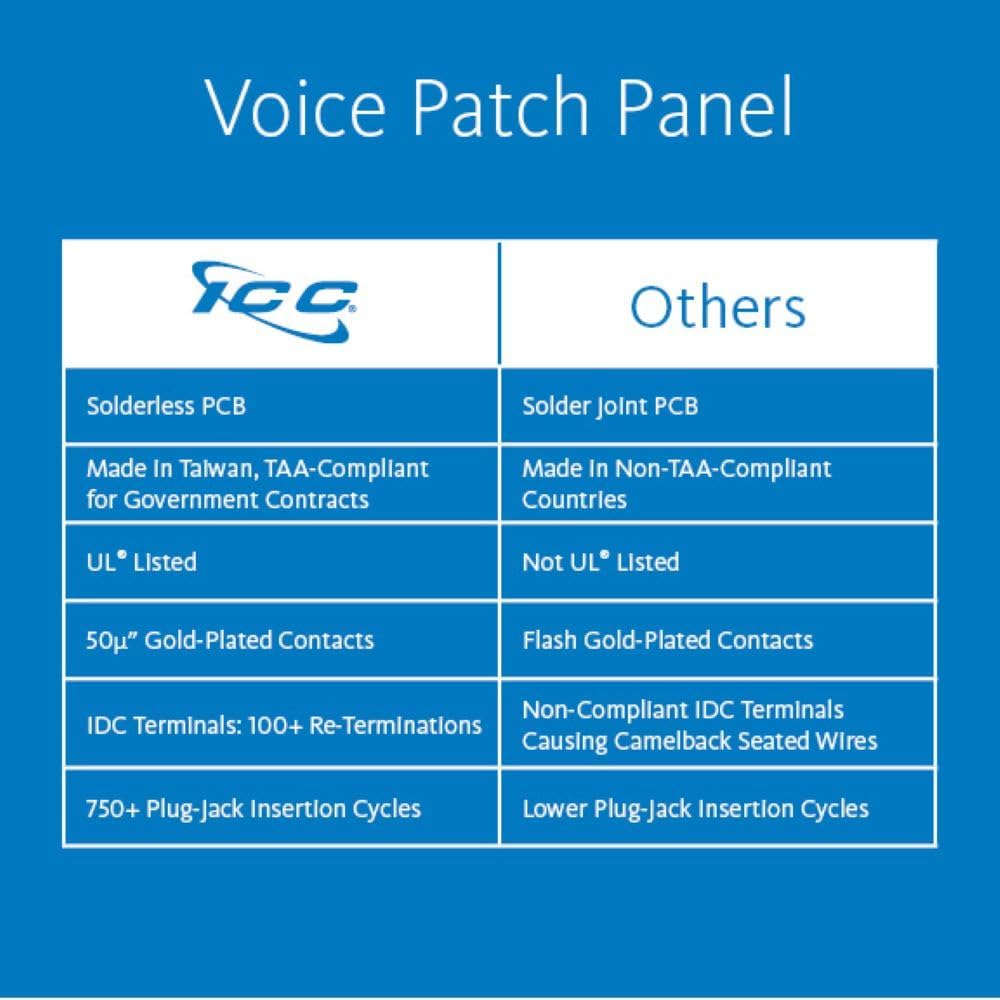 Voice Patch Panel

| ICC® | Others |
|---|---|
| Solderless PCB | Solder Joint PCB |
| Made in Taiwan, TAA-Compliant for Government Contracts | Made in Non-TAA-Compliant Countries |
| UL® Listed | Not UL® Listed |
| 50µ" Gold-Plated Contacts | Flash Gold-Plated Contacts |
| IDC Terminals: 100+ Re-Terminations | Non-Compliant IDC Terminals Causing Camelback Seated Wires |
| 750+ Plug-Jack Insertion Cycles | Lower Plug-Jack Insertion Cycles |